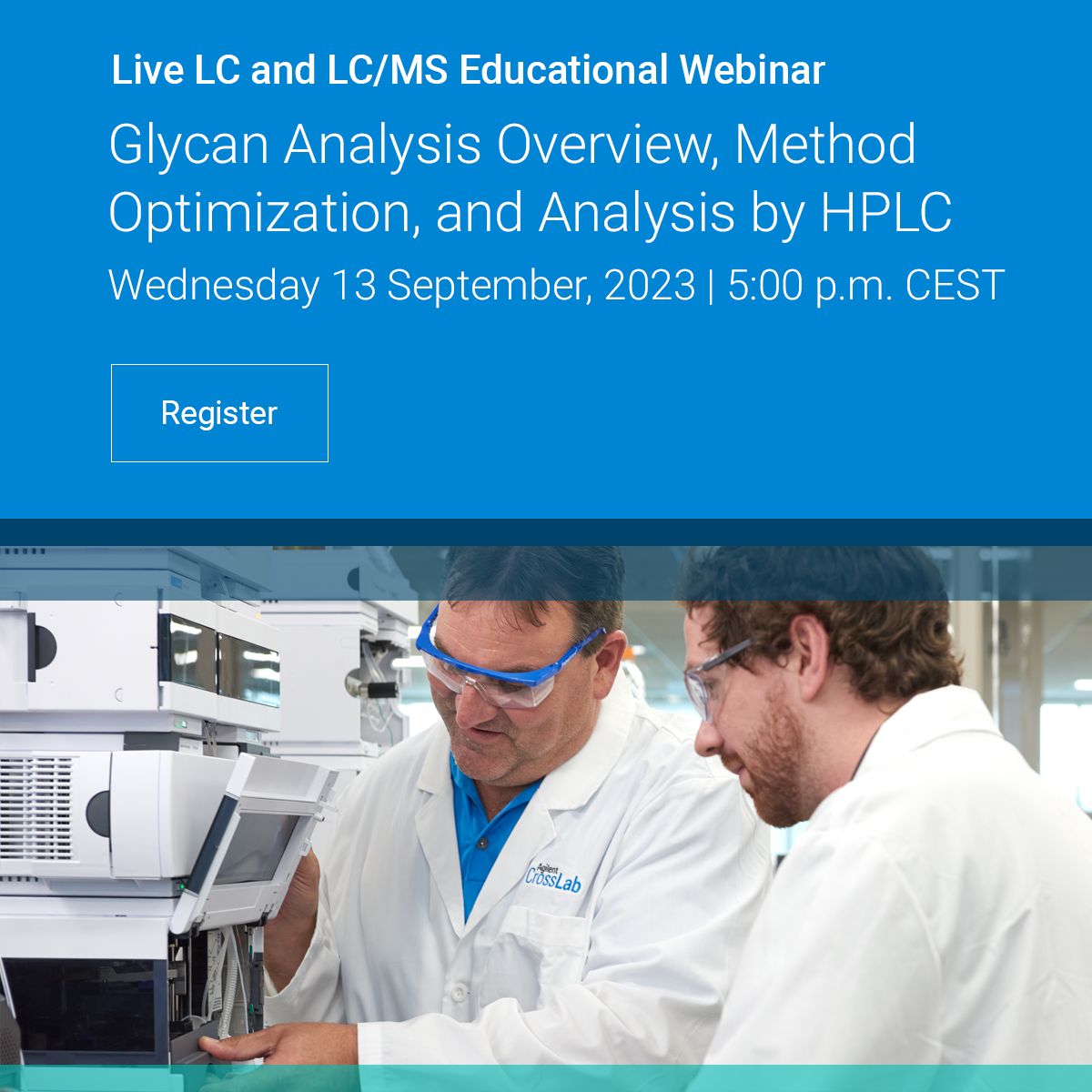 Live LC and LC/MS Educational Webinar

Glycan Analysis Overview, Method Optimization, and Analysis by HPLC

Wednesday 13 September, 2023 | 5:00 p.m. CEST

Register

Agilent CrossLab